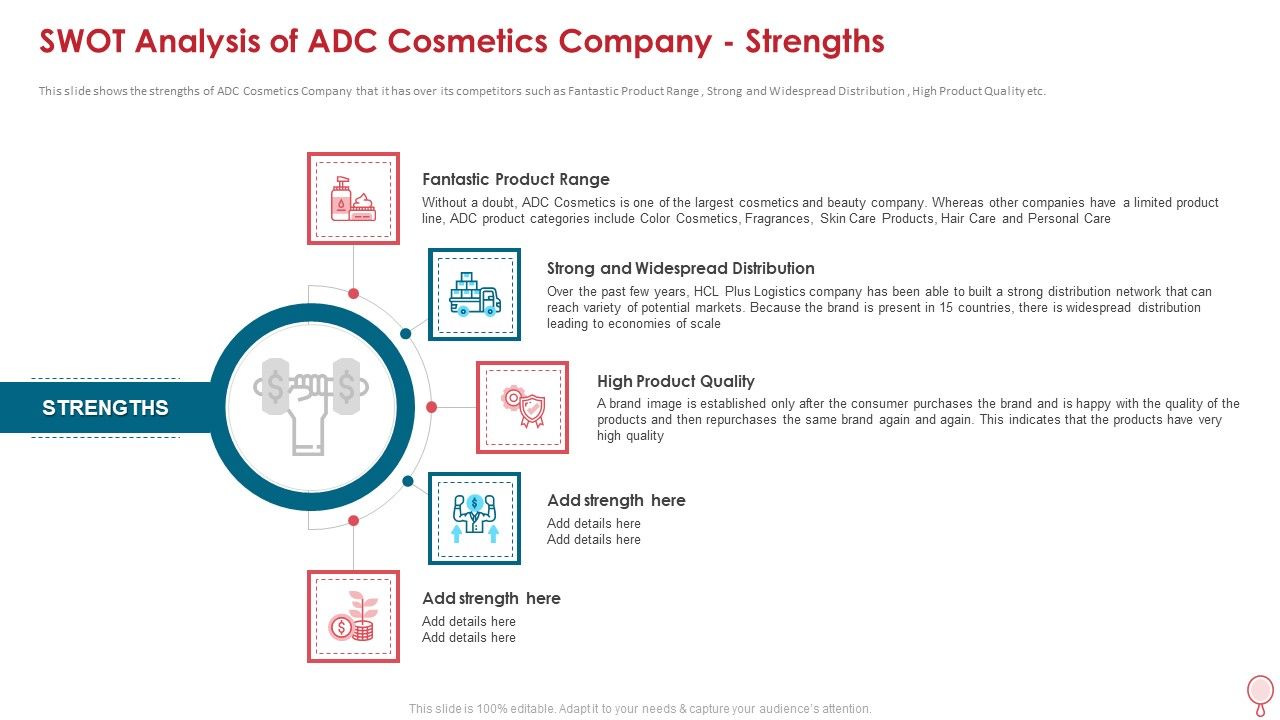 SWOT Analysis of ADC Cosmetics Company - Strengths

This slide shows the strengths of ADC Cosmetics Company that it has over its competitors such as Fantastic Product Range , Strong and Widespread Distribution , High Product Quality etc.

STRENGTHS

Fantastic Product Range
Without a doubt, ADC Cosmetics is one of the largest cosmetics and beauty company. Whereas other companies have a limited product line, ADC product categories include Color Cosmetics, Fragrances, Skin Care Products, Hair Care and Personal Care

Strong and Widespread Distribution
Over the past few years, HCL Plus Logistics company has been able to built a strong distribution network that can reach variety of potential markets. Because the brand is present in 15 countries, there is widespread distribution leading to economies of scale

High Product Quality
A brand image is established only after the consumer purchases the brand and is happy with the quality of the products and then repurchases the same brand again and again. This indicates that the products have very high quality

Add strength here
Add details here
Add details here

Add strength here
Add details here
Add details here

This slide is 100% editable. Adapt it to your needs & capture your audience's attention.